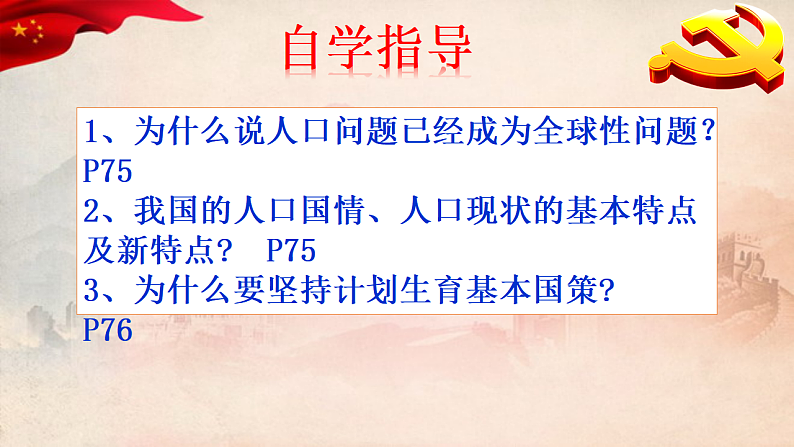 自学指导

1、为什么说人口问题已经成为全球性问题？P75
2、我国的人口国情、人口现状的基本特点及新特点？ P75
3、为什么要坚持计划生育基本国策？P76